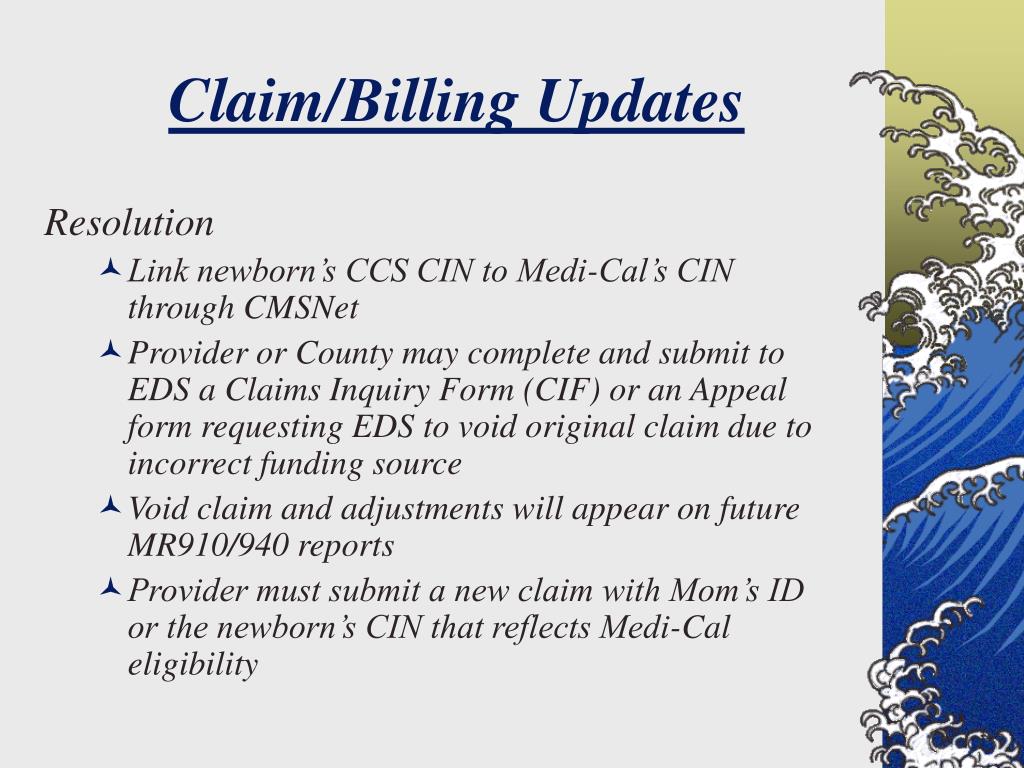 Claim/Billing Updates

Resolution

Link newborn’s CCS CIN to Medi-Cal’s CIN through CMSNet

Provider or County may complete and submit to EDS a Claims Inquiry Form (CIF) or an Appeal form requesting EDS to void original claim due to incorrect funding source

Void claim and adjustments will appear on future MR910/940 reports

Provider must submit a new claim with Mom’s ID or the newborn’s CIN that reflects Medi-Cal eligibility